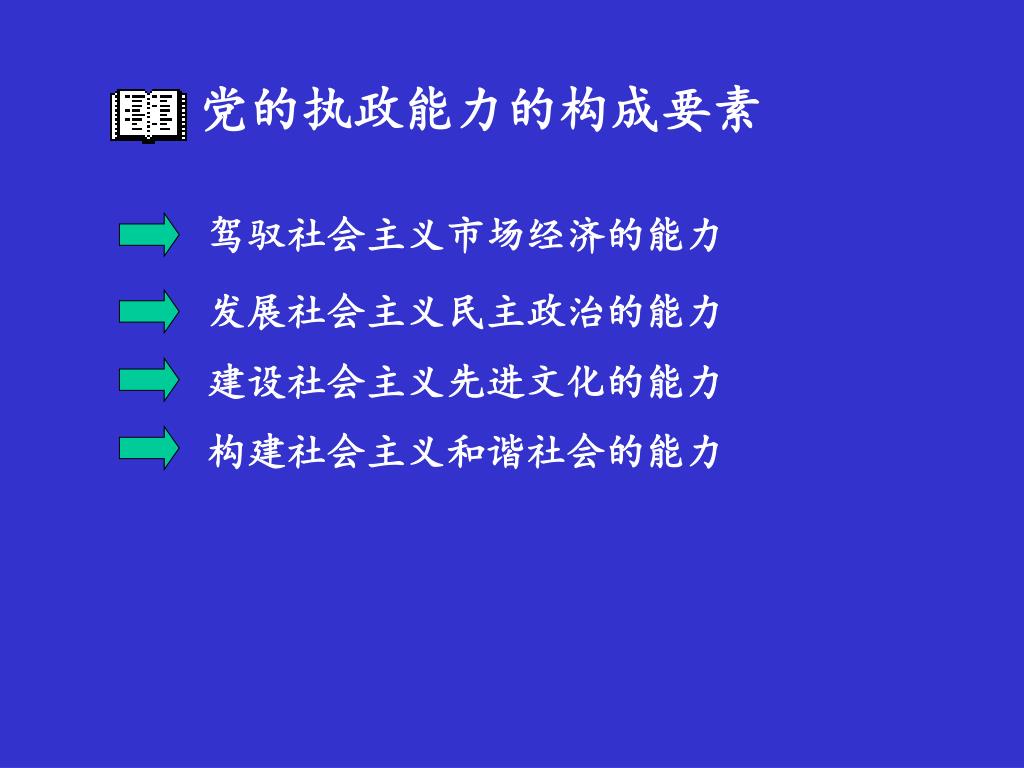 党的执政能力的构成要素

驾驭社会主义市场经济的能力

发展社会主义民主政治的能力

建设社会主义先进文化的能力

构建社会主义和谐社会的能力